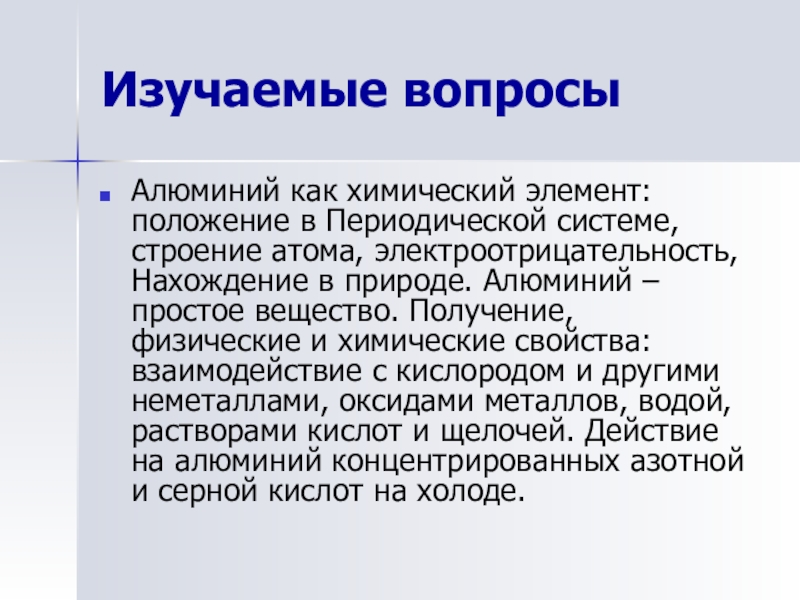 Изучаемые вопросы

Алюминий как химический элемент: положение в Периодической системе, строение атома, электроотрицательность, Нахождение в природе. Алюминий – простое вещество. Получение, физические и химические свойства: взаимодействие с кислородом и другими неметаллами, оксидами металлов, водой, растворами кислот и щелочей. Действие на алюминий концентрированных азотной и серной кислот на холоде.